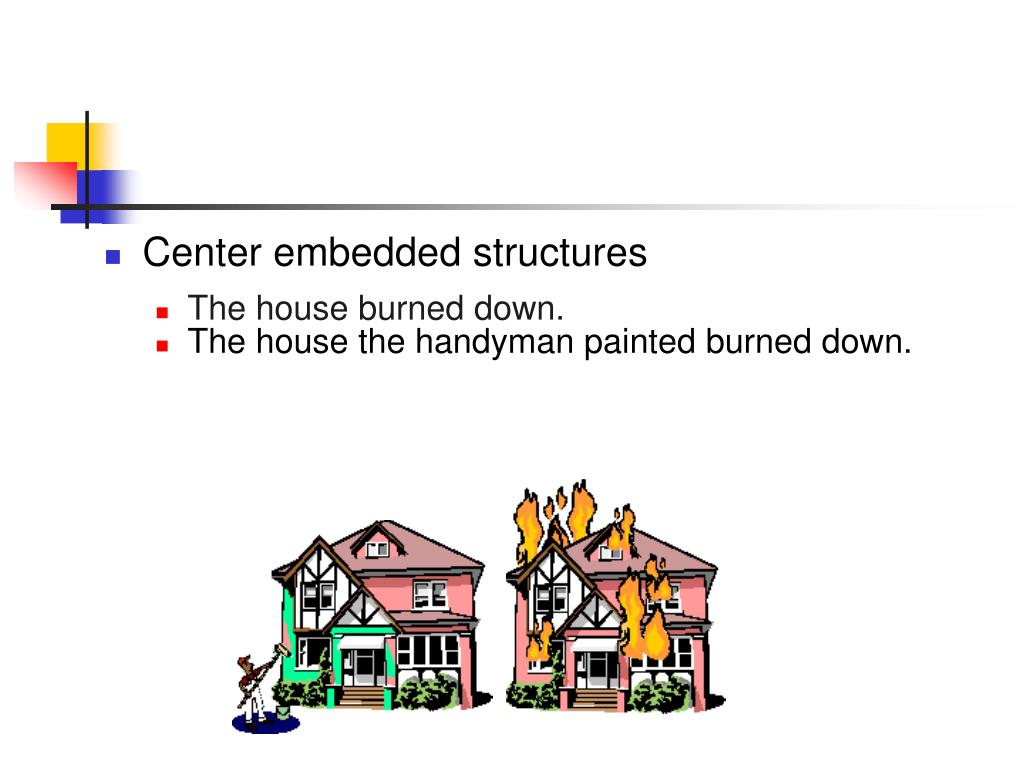 Center embedded structures

The house burned down.

The house the handyman painted burned down.